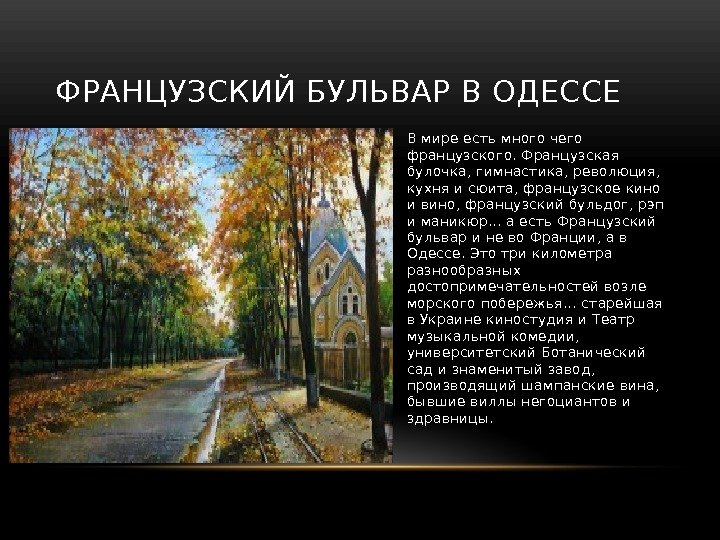 ФРАНЦУЗСКИЙ БУЛЬВАР В ОДЕССЕ

В мире есть много чего французского. Французская булочка, гимнастика, революция, кухня и сюита, французское кино и вино, французский бульдог, рэп и маникюр… а есть Французский бульвар и не во Франции, а в Одессе. Это три километра разнообразных достопримечательностей возле морского побережья… старейшая в Украине киностудия и Театр музыкальной комедии, университетский Ботанический сад и знаменитый завод, производящий шампанские вина, бывшие виллы негоциантов и здравницы.